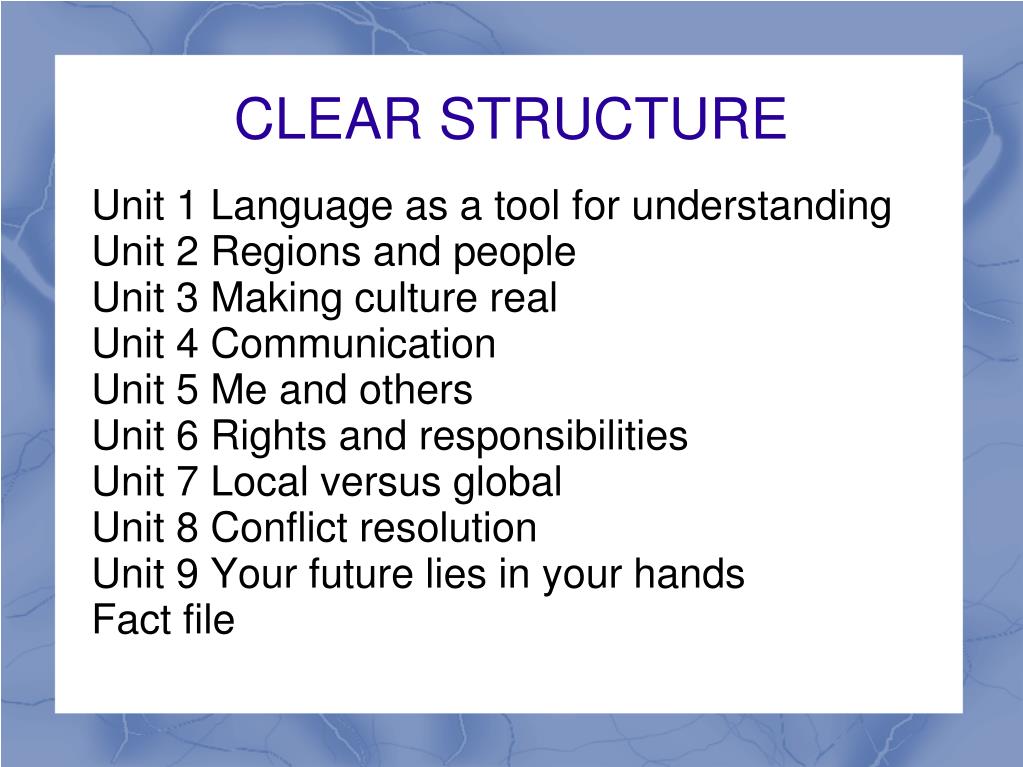 CLEAR STRUCTURE

Unit 1 Language as a tool for understanding
Unit 2 Regions and people
Unit 3 Making culture real
Unit 4 Communication
Unit 5 Me and others
Unit 6 Rights and responsibilities
Unit 7 Local versus global
Unit 8 Conflict resolution
Unit 9 Your future lies in your hands
Fact file